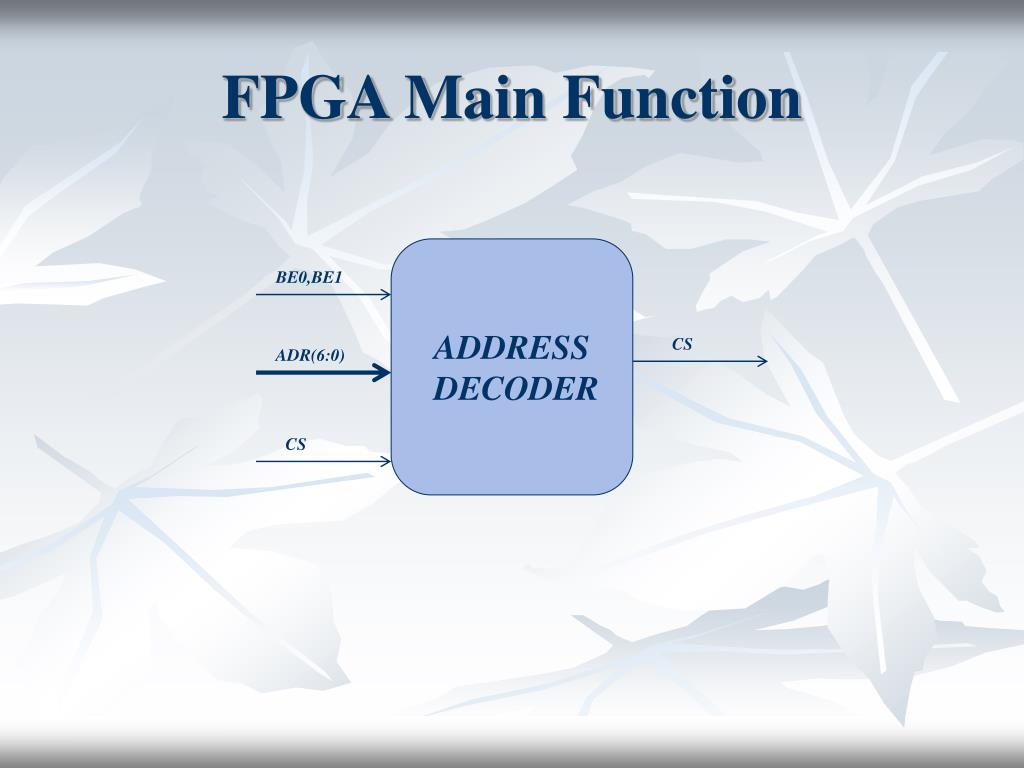 FPGA Main Function

BE0,BE1

ADR(6:0)

CS

ADDRESS DECODER

CS